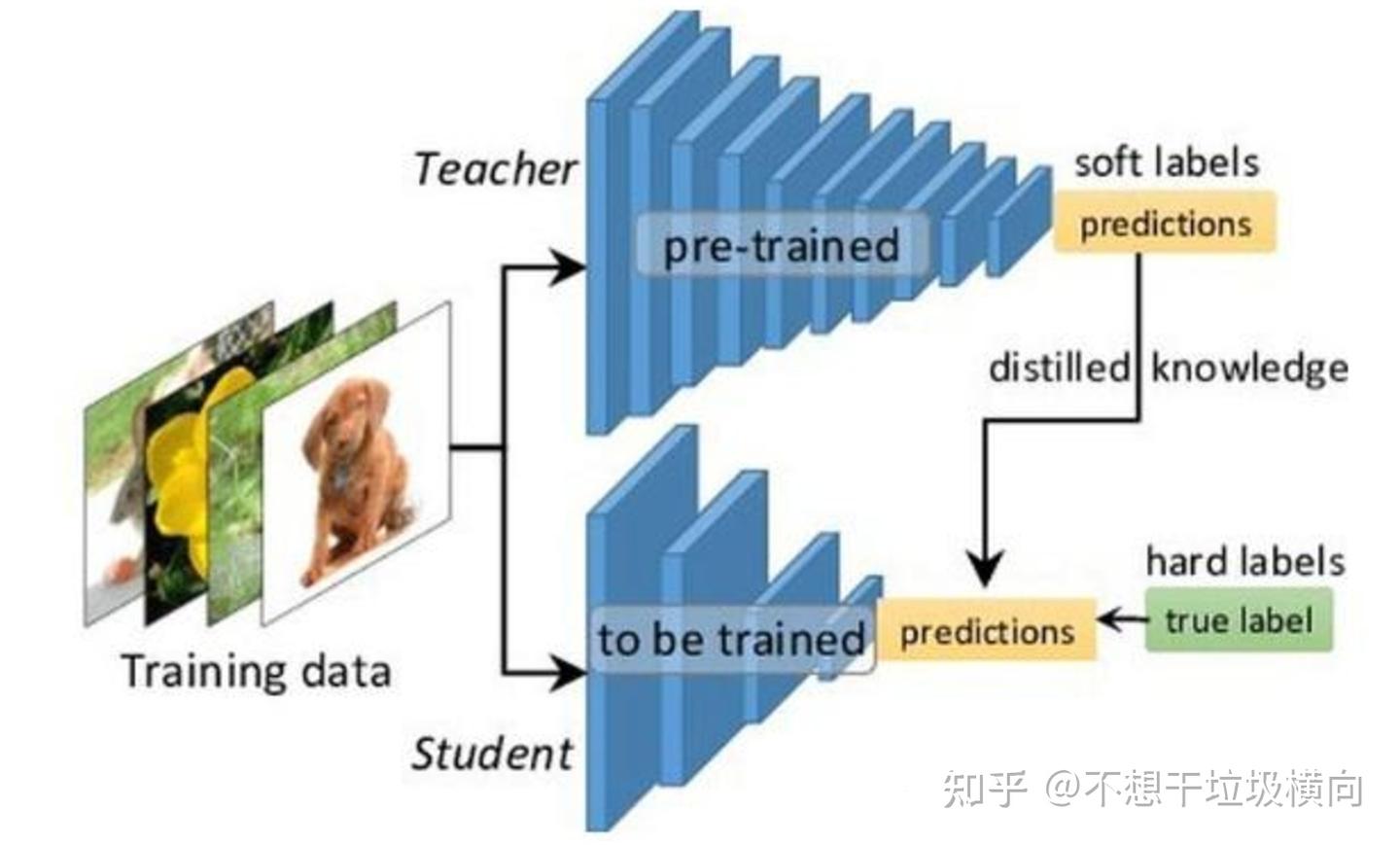 Teacher

pre-trained

soft labels

predictions

distilled knowledge

Training data

to be trained

predictions

hard labels

true label

Student

知乎 @不想干垃圾横向